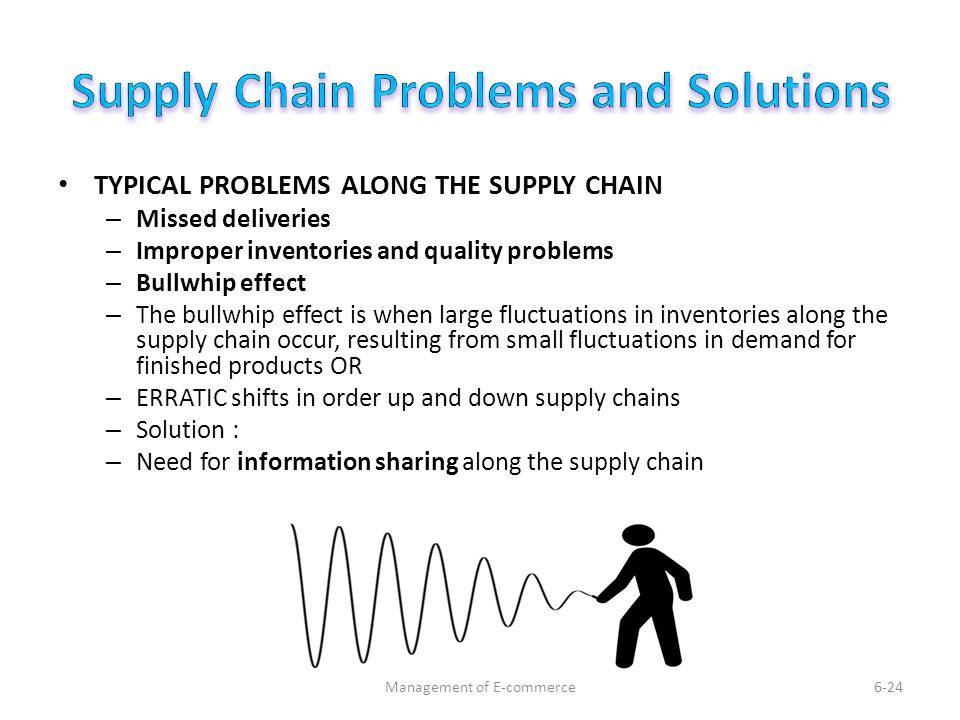 Supply Chain Problems and Solutions

• TYPICAL PROBLEMS ALONG THE SUPPLY CHAIN
– Missed deliveries
– Improper inventories and quality problems
– Bullwhip effect
– The bullwhip effect is when large fluctuations in inventories along the supply chain occur, resulting from small fluctuations in demand for finished products OR
– ERRATIC shifts in order up and down supply chains
– Solution :
– Need for information sharing along the supply chain

Management of E-commerce

6-24